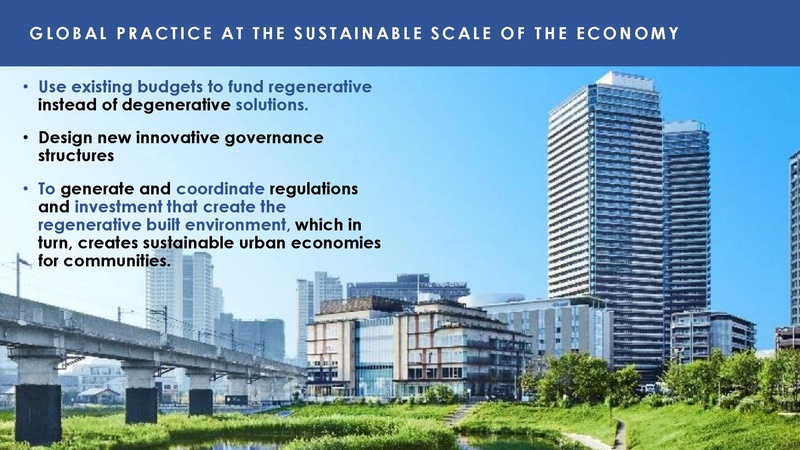 GLOBAL PRACTICE AT THE SUSTAINABLE SCALE OF THE ECONOMY

• Use existing budgets to fund regenerative instead of degenerative solutions.

• Design new innovative governance structures

• To generate and coordinate regulations and investment that create the regenerative built environment, which in turn, creates sustainable urban economies for communities.